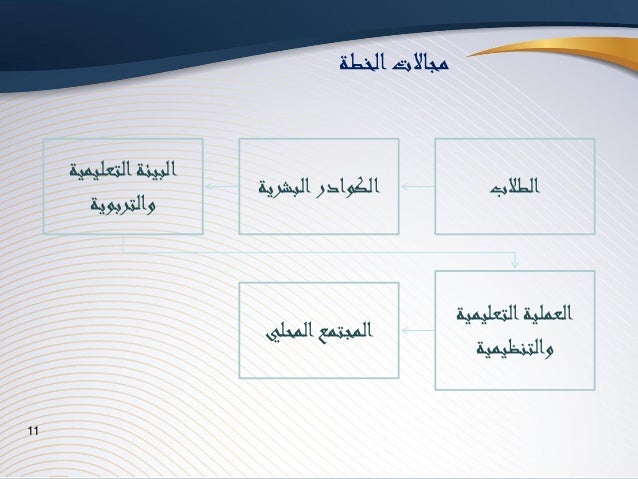 مجالات الخطة

الطلاب

الكوادر البشرية

البيئة التعليمية والتربوية

العملية التعليمية والتنظيمية

المجتمع المحلي

11